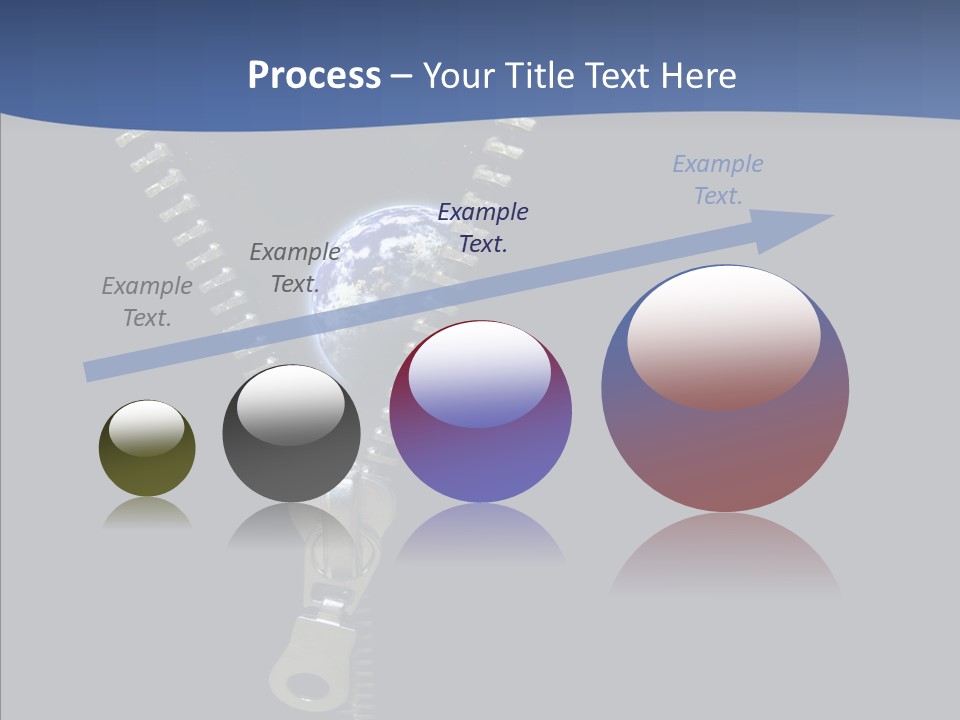 Process – Your Title Text Here

Example Text.

Example Text.

Example Text.

Example Text.